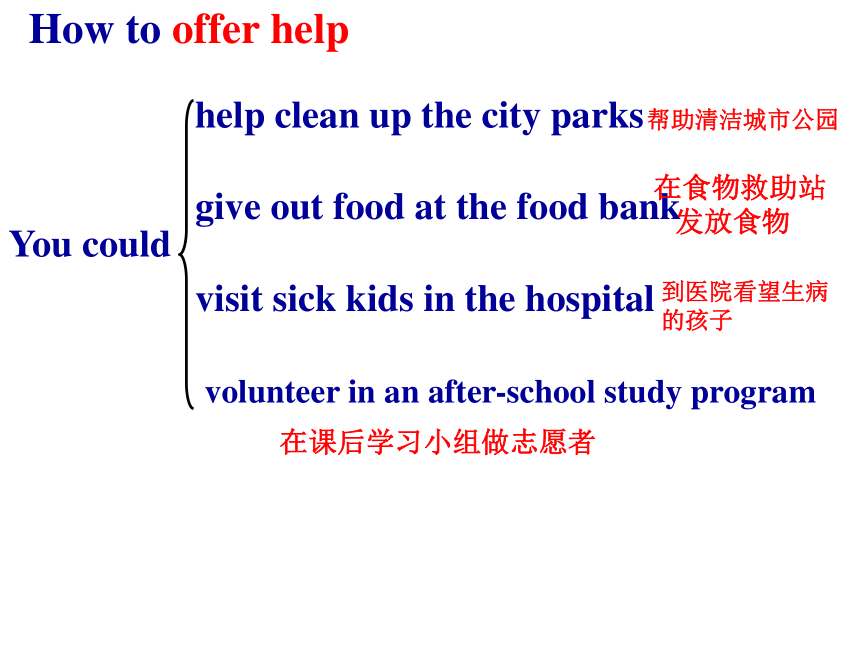 How to offer help

You could

help clean up the city parks 帮助清洁城市公园

give out food at the food bank 在食物救助站发放食物

visit sick kids in the hospital 到医院看望生病的孩子

volunteer in an after-school study program 在课后学习小组做志愿者